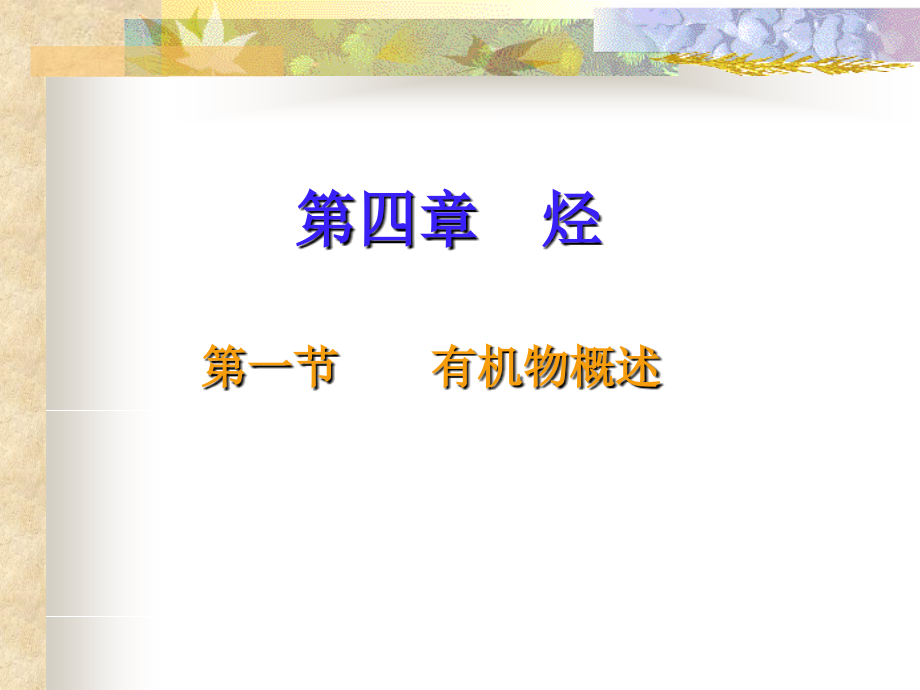 第四章　烃

第一节　　有机物概述